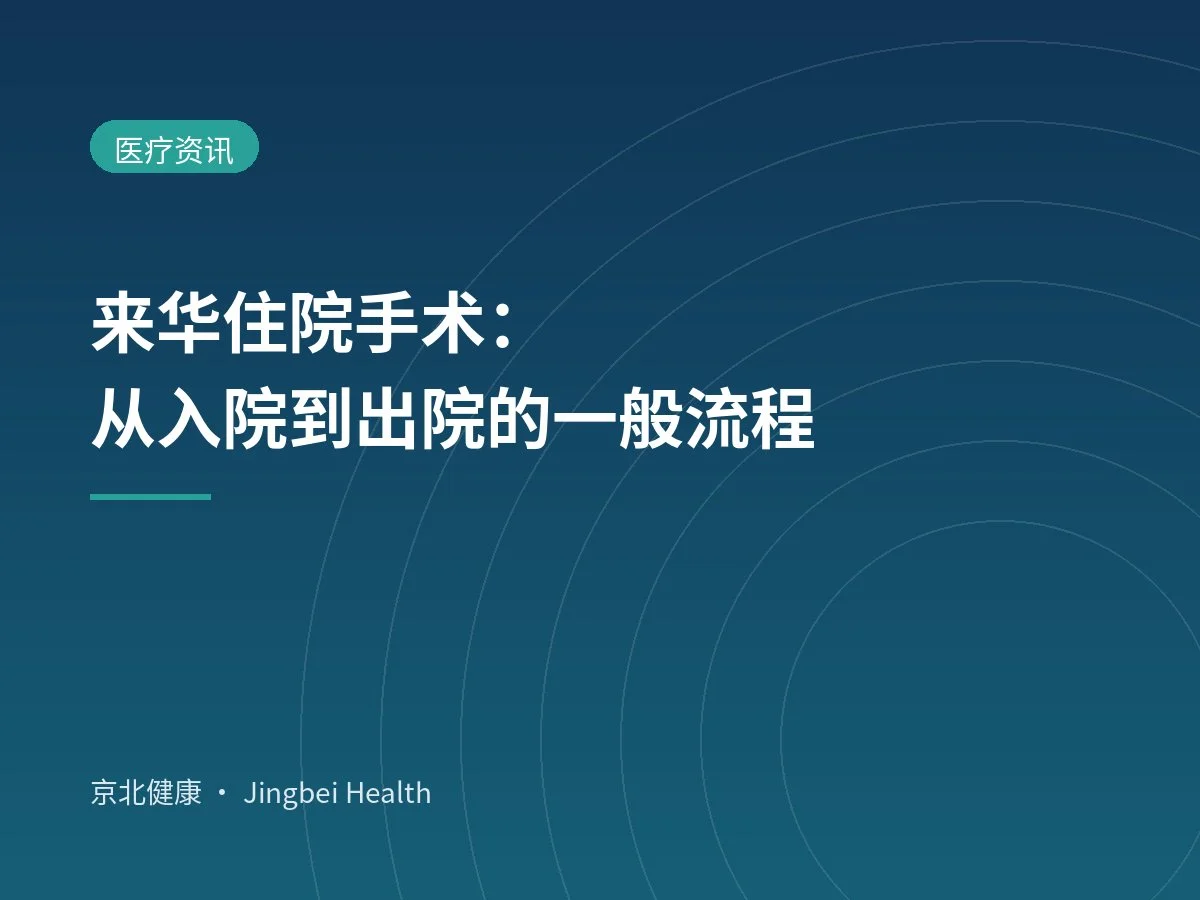 医疗资讯

来华住院手术：
从入院到出院的一般流程

京北健康 · Jingbei Health